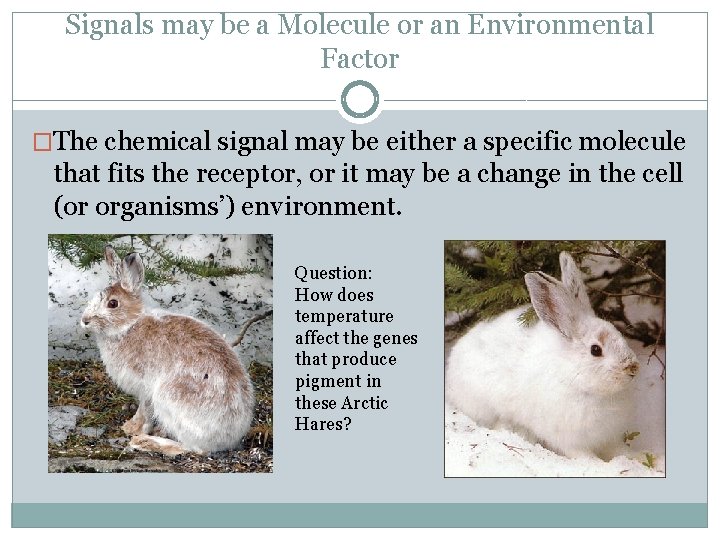 Signals may be a Molecule or an Environmental Factor

□The chemical signal may be either a specific molecule that fits the receptor, or it may be a change in the cell (or organisms') environment.

Question: How does temperature affect the genes that produce pigment in these Arctic Hares?